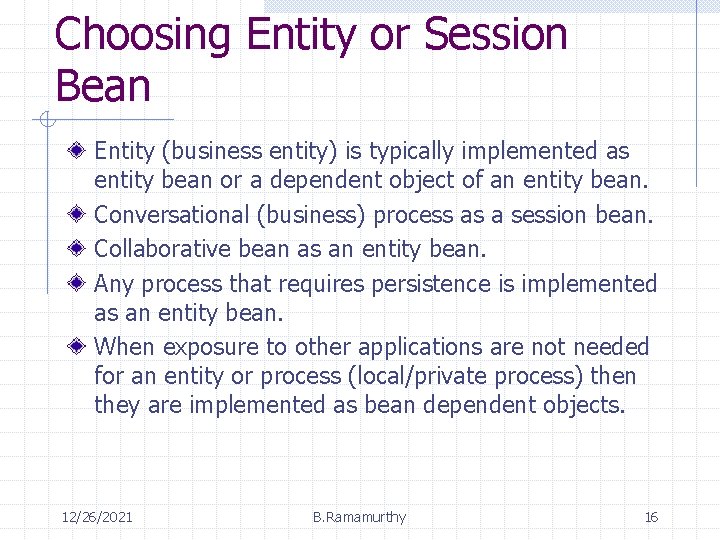 Choosing Entity or Session Bean

Entity (business entity) is typically implemented as entity bean or a dependent object of an entity bean.

Conversational (business) process as a session bean.

Collaborative bean as an entity bean.

Any process that requires persistence is implemented as an entity bean.

When exposure to other applications are not needed for an entity or process (local/private process) then they are implemented as bean dependent objects.

12/26/2021 B.Ramamurthy 16